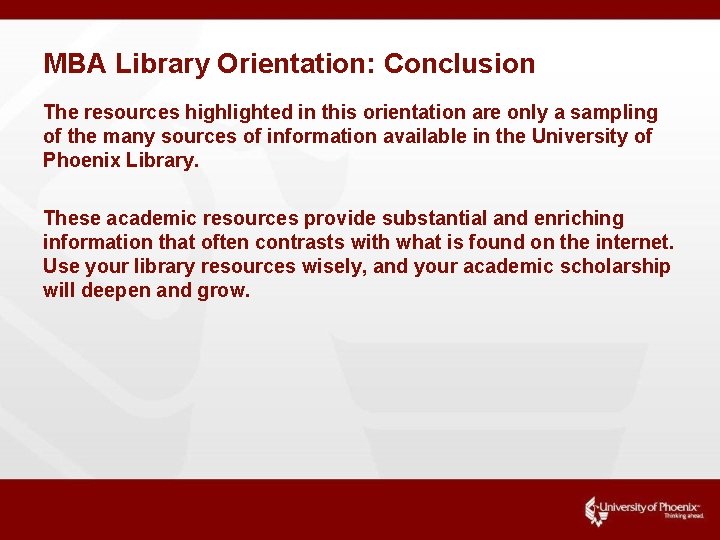 MBA Library Orientation: Conclusion

The resources highlighted in this orientation are only a sampling of the many sources of information available in the University of Phoenix Library.

These academic resources provide substantial and enriching information that often contrasts with what is found on the internet. Use your library resources wisely, and your academic scholarship will deepen and grow.

University of Phoenix
Thinking ahead.